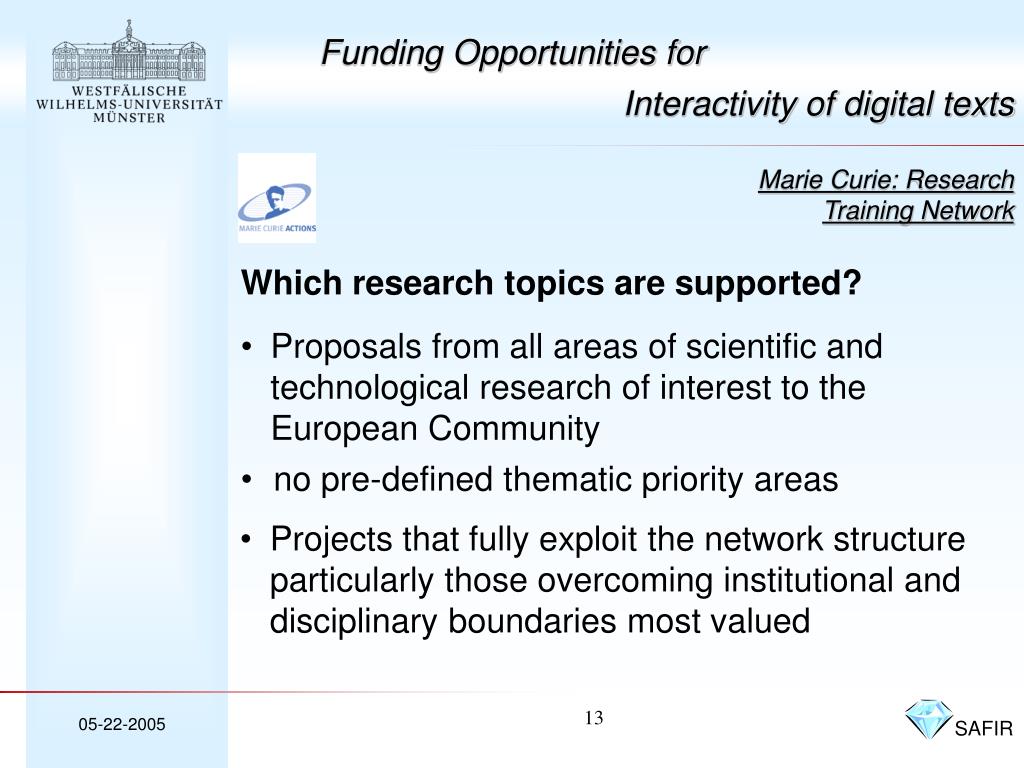 WESTFÄLISCHE WILHELMS-UNIVERSITÄT MÜNSTER

Funding Opportunities for

Interactivity of digital texts

MARIE CURIE ACTIONS

Marie Curie: Research Training Network

Which research topics are supported?

• Proposals from all areas of scientific and technological research of interest to the European Community

• no pre-defined thematic priority areas

• Projects that fully exploit the network structure particularly those overcoming institutional and disciplinary boundaries most valued

05-22-2005

13

SAFIR